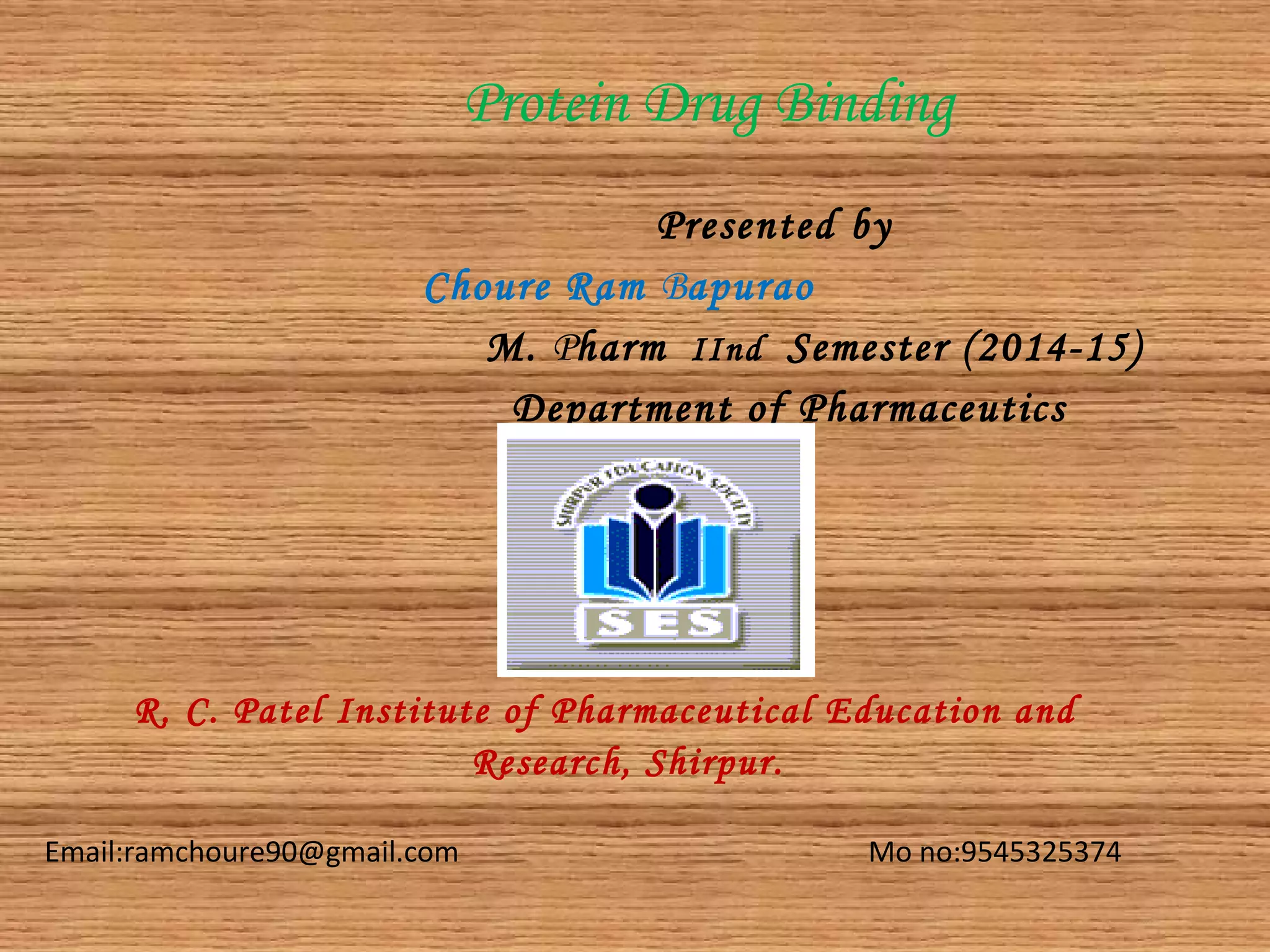 Protein Drug Binding

Presented by

Choure Ram Bapurao

M. Pharm IInd Semester (2014-15)

Department of Pharmaceutics

SHIRPUR EDUCATION SOCIETY

SES

R. C. Patel Institute of Pharmaceutical Education and Research, Shirpur.

Email:ramchoure90@gmail.com

Mo no:9545325374